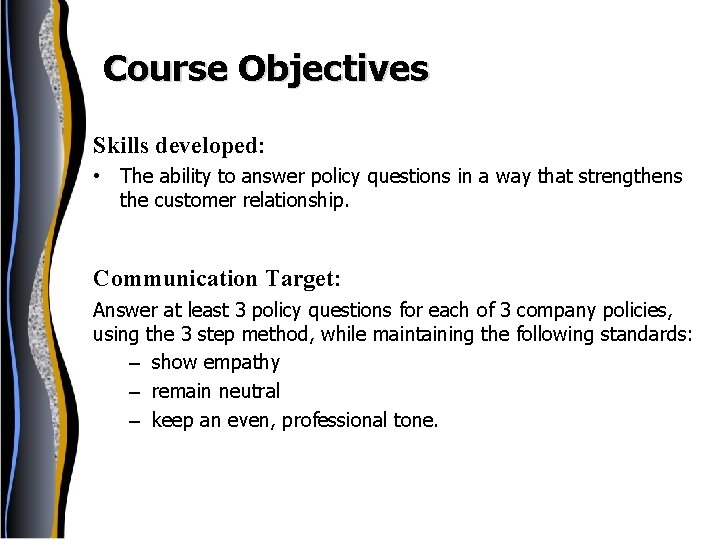 Course Objectives

Skills developed:

• The ability to answer policy questions in a way that strengthens the customer relationship.

Communication Target:

Answer at least 3 policy questions for each of 3 company policies, using the 3 step method, while maintaining the following standards:

– show empathy
– remain neutral
– keep an even, professional tone.